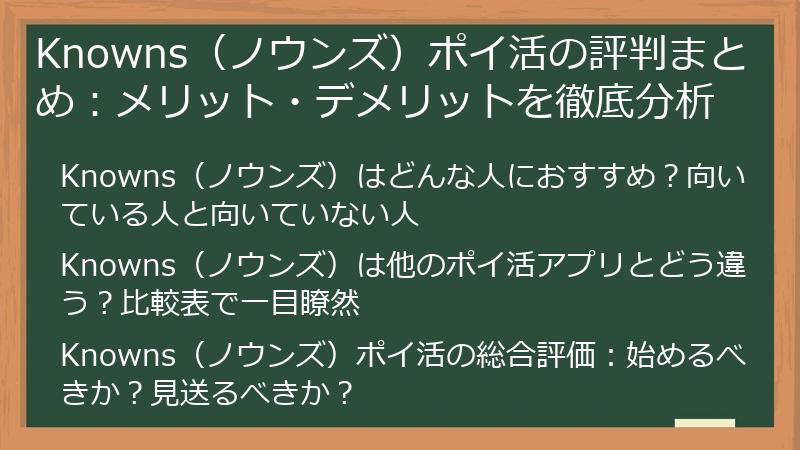 Knowns（ノウンズ）ポイ活の評判まとめ：メリット・デメリットを徹底分析

Knowns（ノウンズ）はどんな人におすすめ？向いている人と向いていない人

Knowns（ノウンズ）は他のポイ活アプリとどう違う？比較表で一目瞭然

Knowns（ノウンズ）ポイ活の総合評価：始めるべきか？見送るべきか？